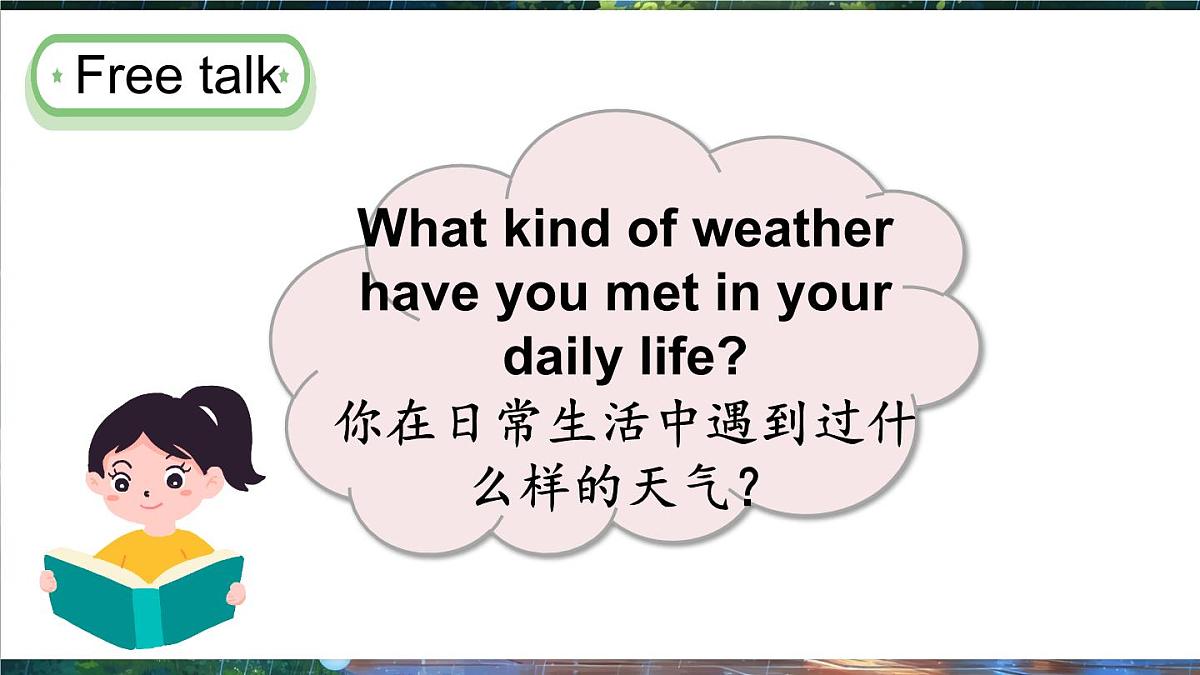 Free talk

What kind of weather have you met in your daily life?
你在日常生活中遇到过什么样的天气?